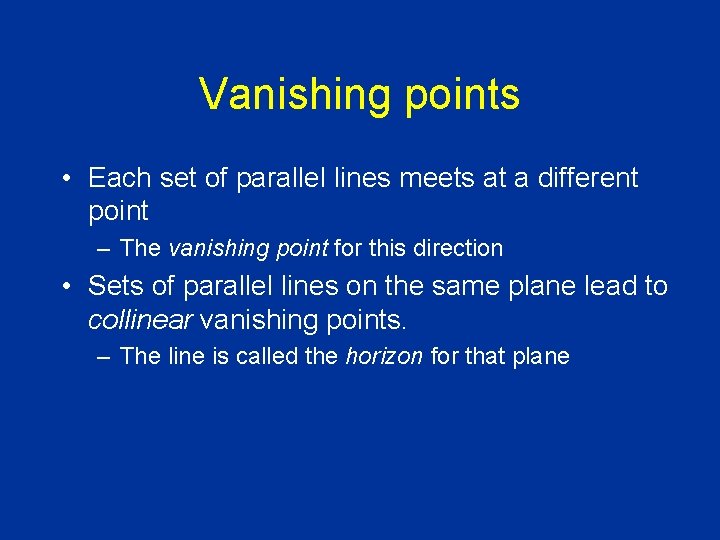 Vanishing points

• Each set of parallel lines meets at a different point

– The vanishing point for this direction

• Sets of parallel lines on the same plane lead to collinear vanishing points.

– The line is called the horizon for that plane